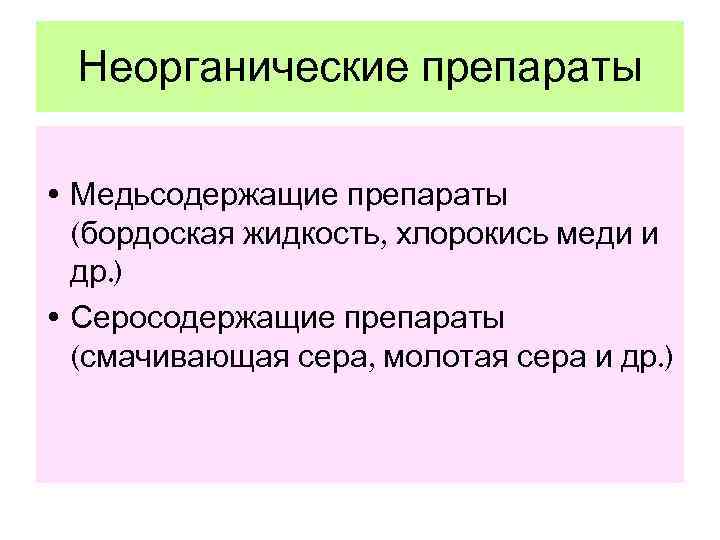 Неорганические препараты

• Медьсодержащие препараты (бордоская жидкость, хлорокись меди и др.)
• Серосодержащие препараты (смачивающая сера, молотая сера и др.)